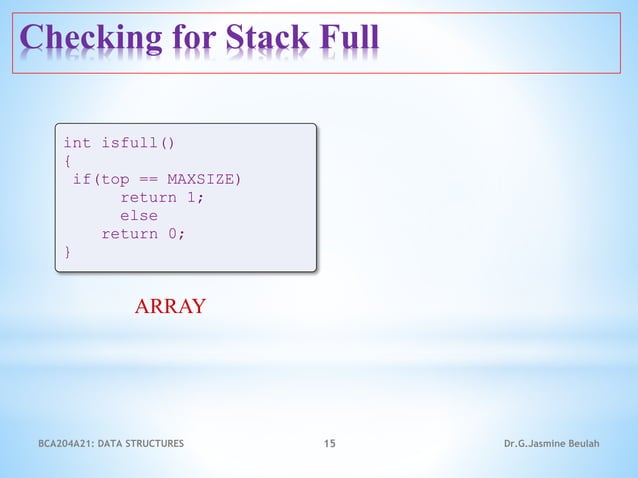 Checking for Stack Full

int isfull()
{
 if(top == MAXSIZE)
      return 1;
      else
    return 0;
}

ARRAY

BCA204A21: DATA STRUCTURES

15

Dr.G.Jasmine Beulah